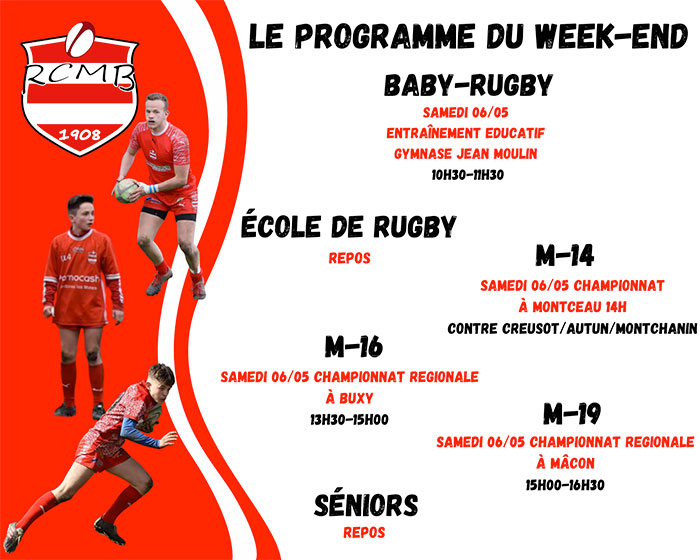 RCMB
1908

LE PROGRAMME DU WEEK-END

BABY-RUGBY
SAMEDI 06/05
ENTRAÎNEMENT EDUCATIF
GYMNASE JEAN MOULIN
10H30-11H30

ÉCOLE DE RUGBY
REPOS

M-14
SAMEDI 06/05 CHAMPIONNAT
À MONTCEAU 14H
CONTRE CREUSOT/AUTUN/MONTCHANIN

M-16
SAMEDI 06/05 CHAMPIONNAT REGIONALE
À BUXY
13H30-15H00

M-19
SAMEDI 06/05 CHAMPIONNAT REGIONALE
À MÂCON
15H00-16H30

SÉNIORS
REPOS